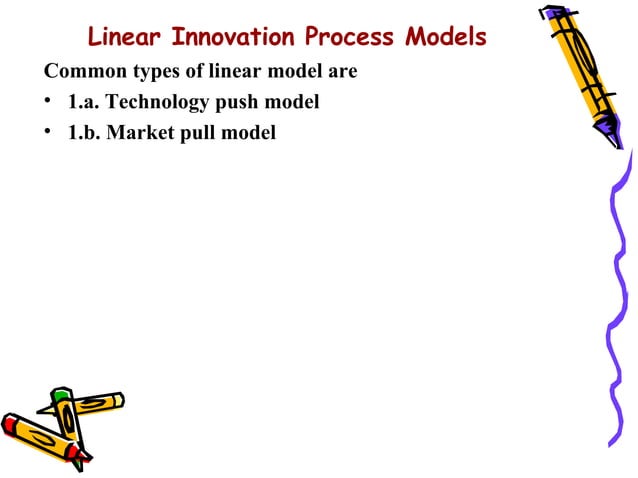 Linear Innovation Process Models

Common types of linear model are

• 1.a. Technology push model
• 1.b. Market pull model